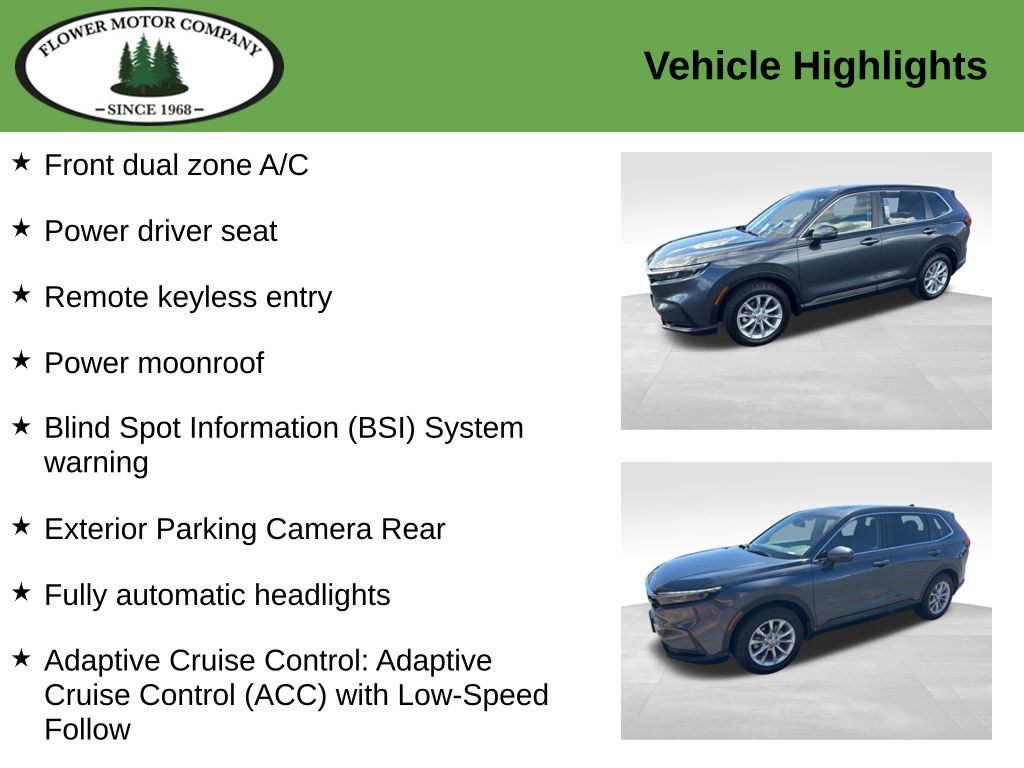 FLOWER MOTOR COMPANY
– SINCE 1968 –

Vehicle Highlights

★ Front dual zone A/C

★ Power driver seat

★ Remote keyless entry

★ Power moonroof

★ Blind Spot Information (BSI) System warning

★ Exterior Parking Camera Rear

★ Fully automatic headlights

★ Adaptive Cruise Control: Adaptive Cruise Control (ACC) with Low-Speed Follow